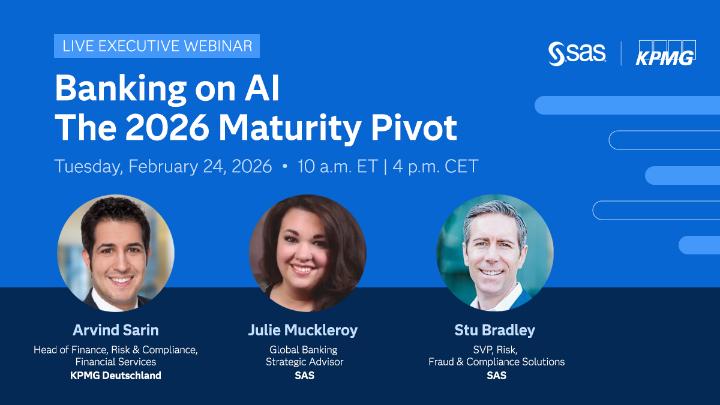 LIVE EXECUTIVE WEBINAR

sas | KPMG

Banking on AI
The 2026 Maturity Pivot

Tuesday, February 24, 2026 • 10 a.m. ET | 4 p.m. CET

Arvind Sarin
Head of Finance, Risk & Compliance, Financial Services
KPMG Deutschland

Julie Muckleroy
Global Banking Strategic Advisor
SAS

Stu Bradley
SVP, Risk, Fraud & Compliance Solutions
SAS